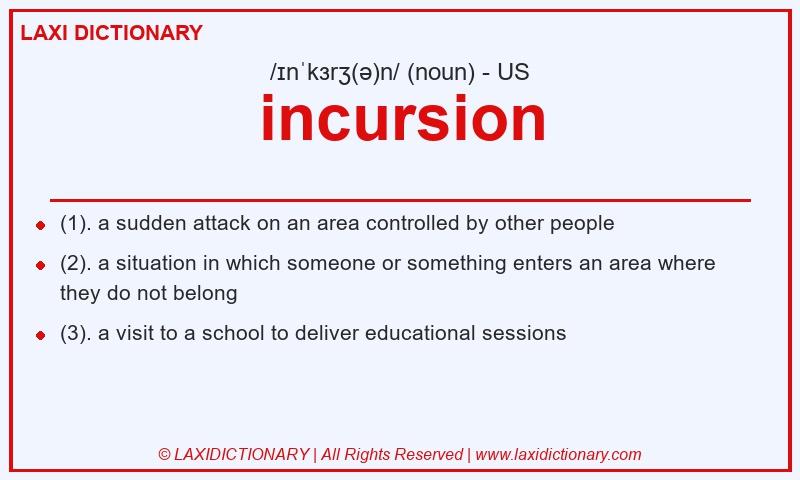 LAXI DICTIONARY

/ɪnˈkɜrʒ(ə)n/ (noun) - US

incursion

(1). a sudden attack on an area controlled by other people

(2). a situation in which someone or something enters an area where they do not belong

(3). a visit to a school to deliver educational sessions

© LAXIDICTIONARY | All Rights Reserved | www.laxidictionary.com